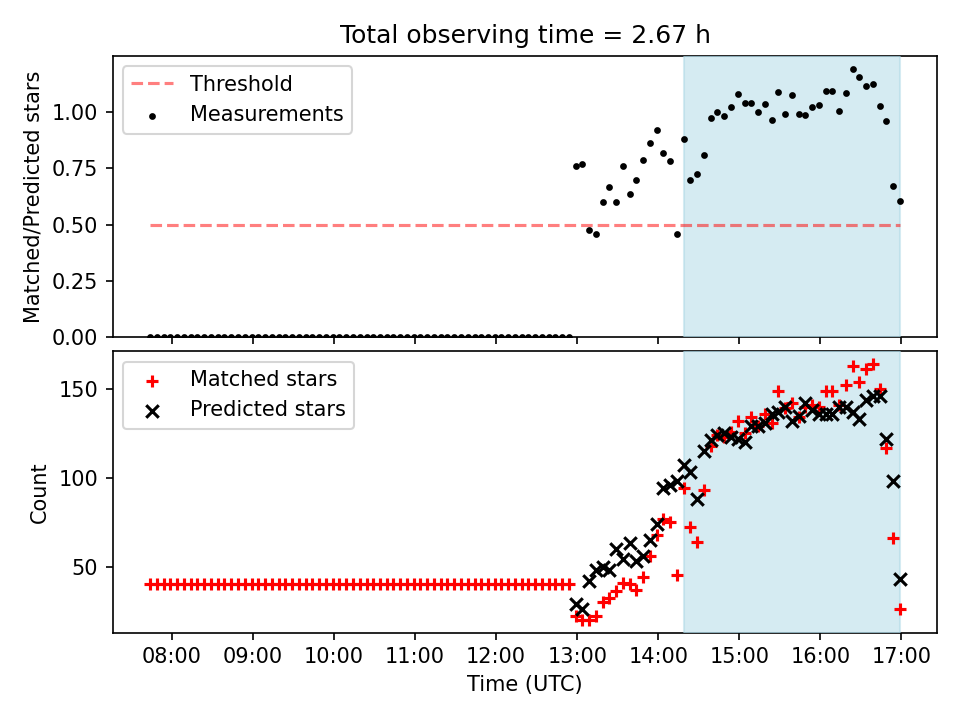 Total observing time = 2.67 h

Threshold
Measurements

Matched/Predicted stars

1.00
0.75
0.50
0.25
0.00

Matched stars
Predicted stars

Count

150
100
50

08:00 09:00 10:00 11:00 12:00 13:00 14:00 15:00 16:00 17:00

Time (UTC)